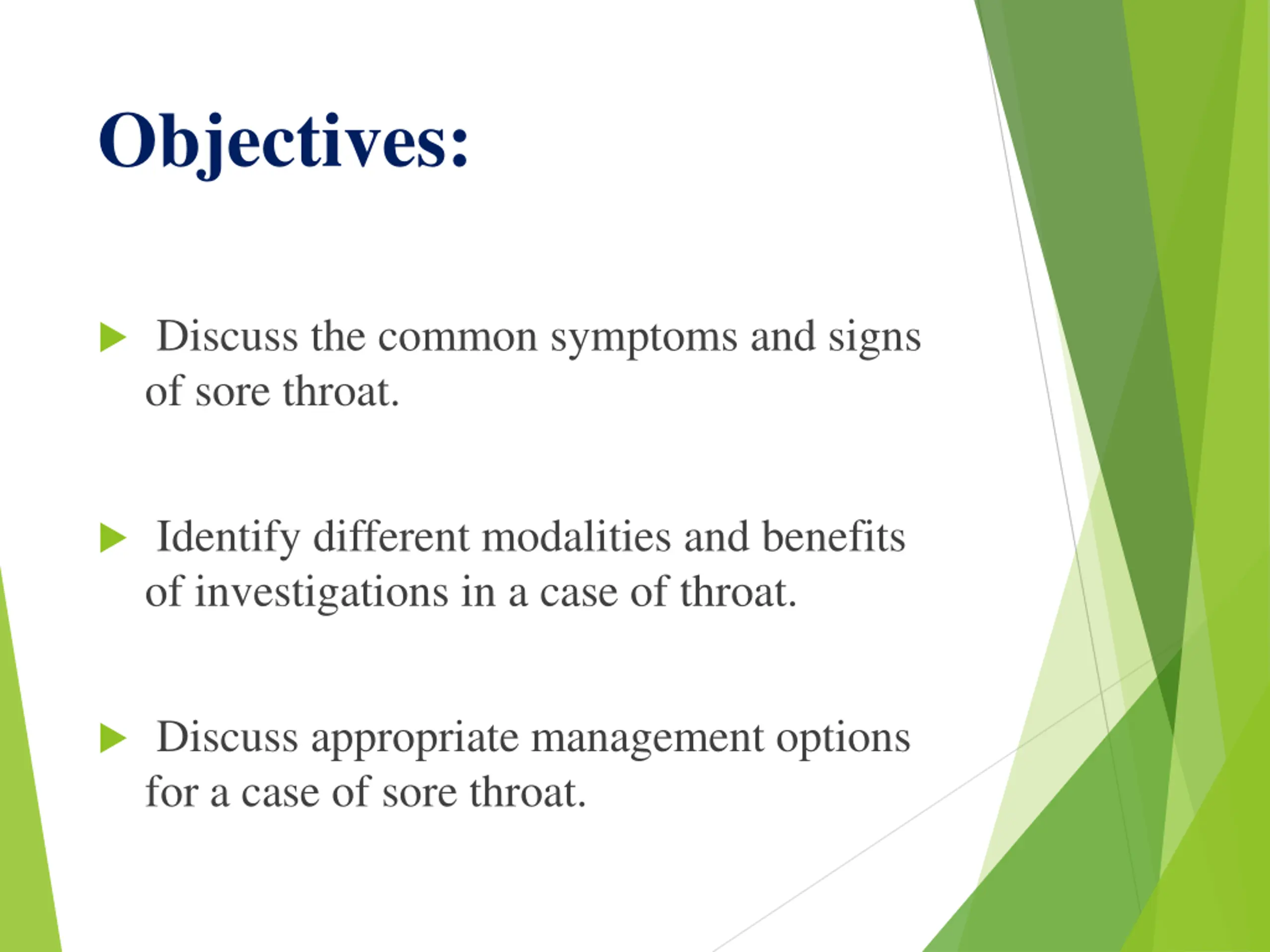 Objectives:

Discuss the common symptoms and signs of sore throat.

Identify different modalities and benefits of investigations in a case of throat.

Discuss appropriate management options for a case of sore throat.